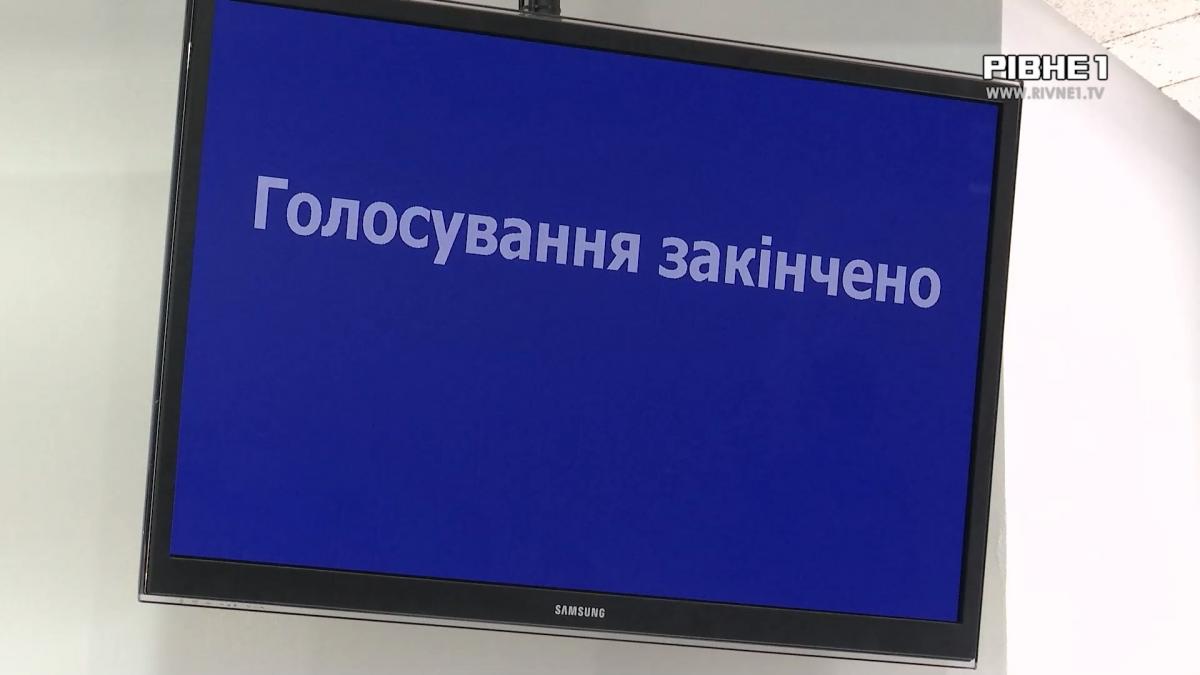 РІВНЕ1
WWW.RIVNE1.TV

Голосування закінчено

SAMSUNG